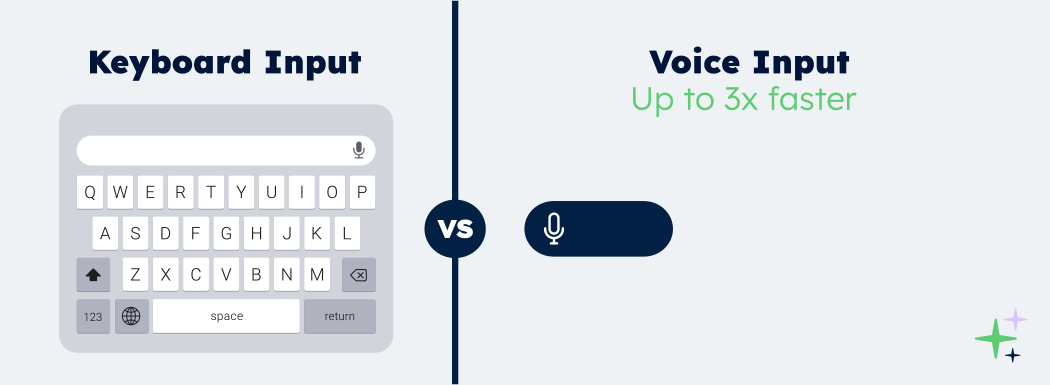 Keyboard Input

Q W E R T Y U I O P
A S D F G H J K L
Z X C V B N M
123 space return

VS

Voice Input
Up to 3x faster